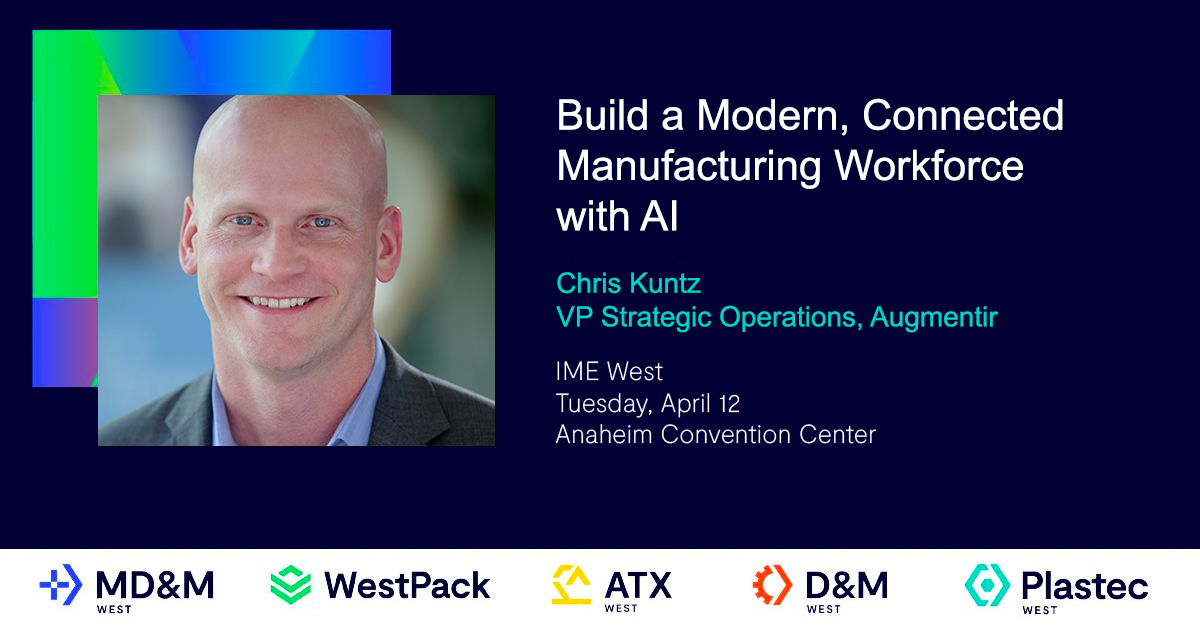 Build a Modern, Connected Manufacturing Workforce with AI

Chris Kuntz
VP Strategic Operations, Augmentir

IME West
Tuesday, April 12
Anaheim Convention Center

MD&M WEST

WestPack

ATX WEST

D&M WEST

Plastec WEST